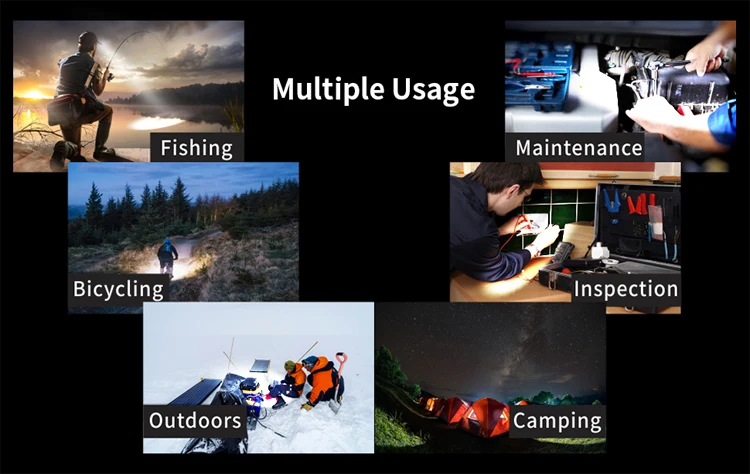 Multiple Usage

Fishing

Maintenance

Bicycling

Inspection

Outdoors

Camping